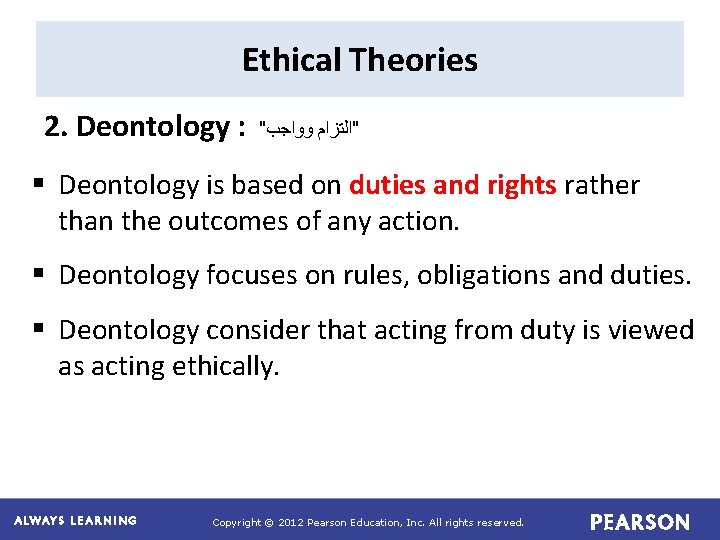 Ethical Theories

2. Deontology : "التزام وواجب"

▪ Deontology is based on duties and rights rather than the outcomes of any action.

▪ Deontology focuses on rules, obligations and duties.

▪ Deontology consider that acting from duty is viewed as acting ethically.

ALWAYS LEARNING

Copyright © 2012 Pearson Education, Inc. All rights reserved.

PEARSON